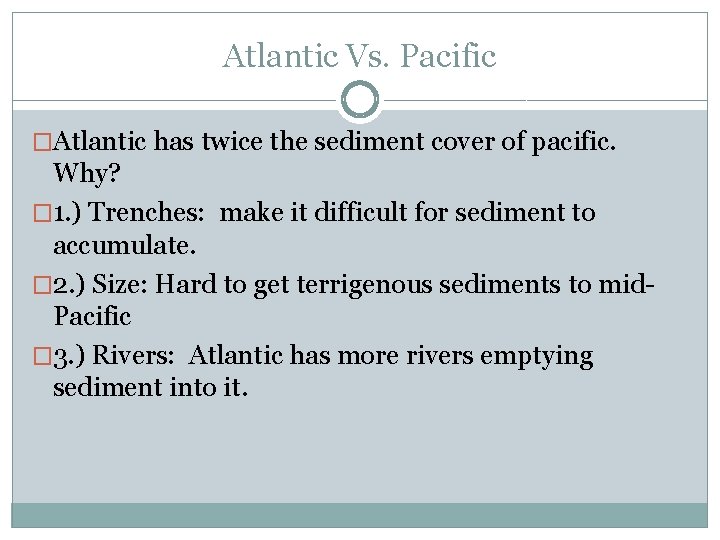 Atlantic Vs. Pacific

□Atlantic has twice the sediment cover of pacific. Why?

□1.) Trenches: make it difficult for sediment to accumulate.

□2.) Size: Hard to get terrigenous sediments to mid-Pacific

□3.) Rivers: Atlantic has more rivers emptying sediment into it.